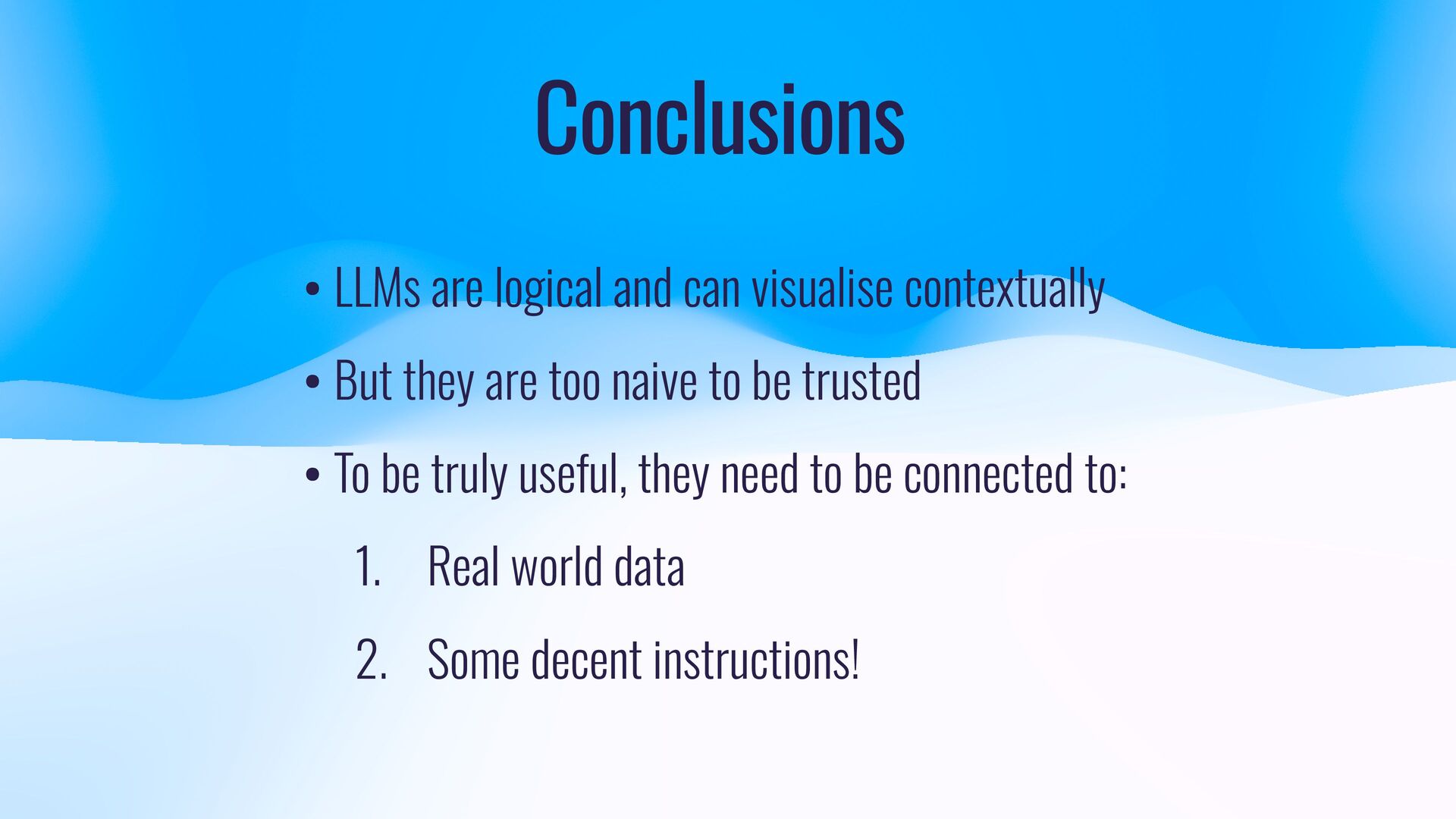 Conclusions

• LLMs are logical and can visualise contextually

• But they are too naive to be trusted

• To be truly useful, they need to be connected to:

1. Real world data

2. Some decent instructions!